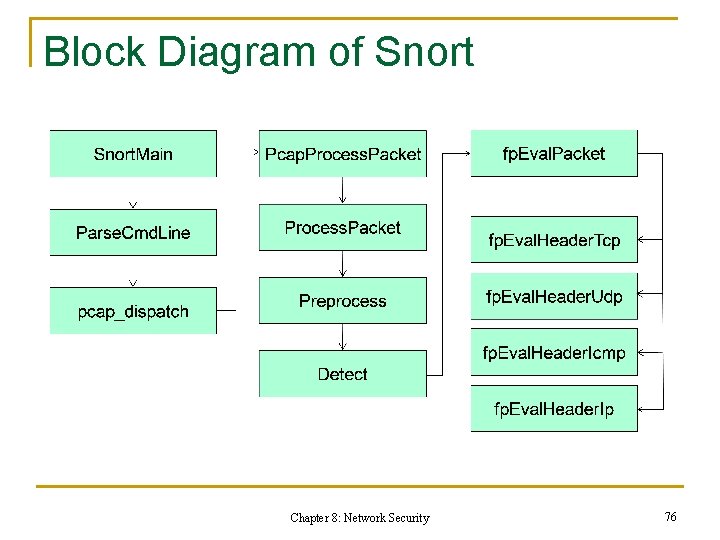 Block Diagram of Snort

SnortMain

ParseCmdLine

pcap_dispatch

PcapProcessPacket

ProcessPacket

Preprocess

Detect

fpEvalPacket

fpEvalHeaderTcp

fpEvalHeaderUdp

fpEvalHeaderIcmp

fpEvalHeaderIp

Chapter 8: Network Security

76